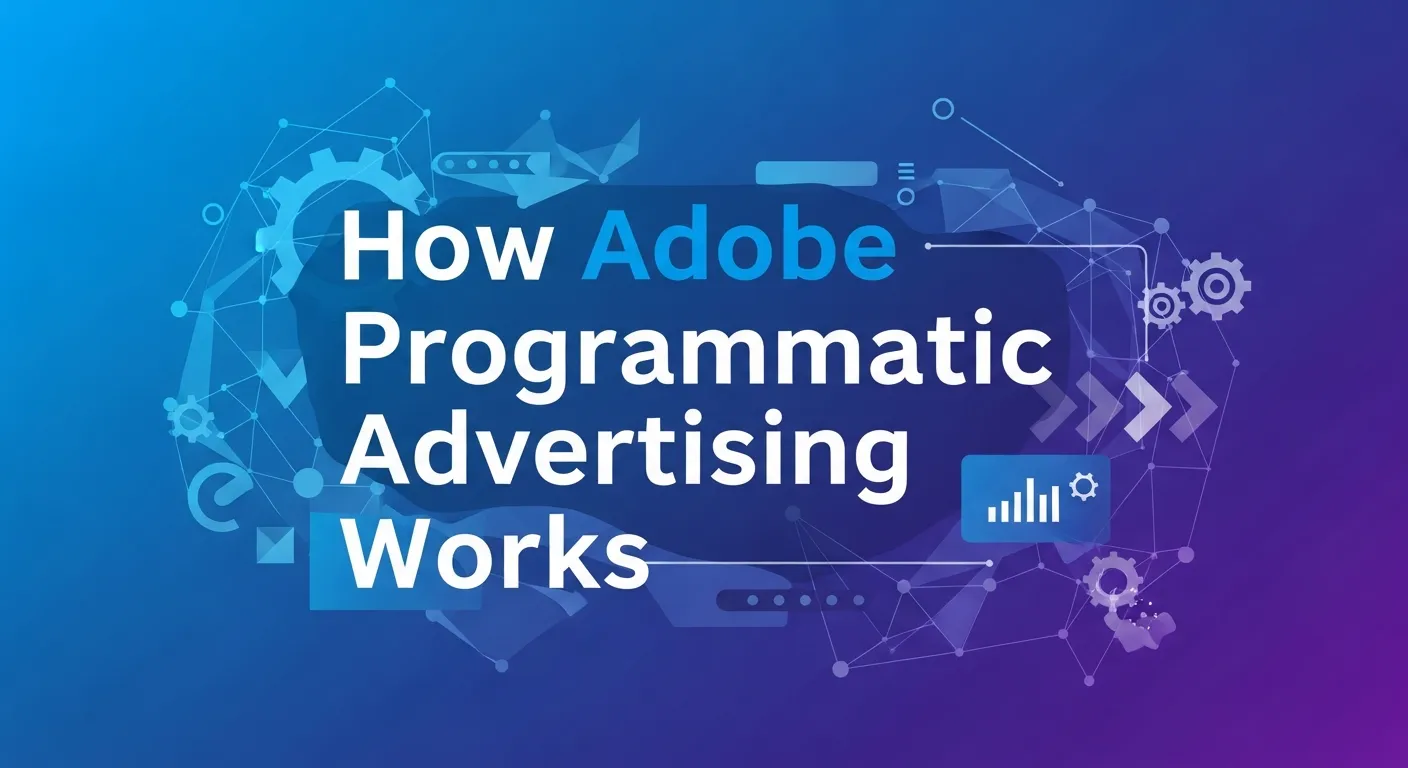 How Adobe Programmatic Advertising Works